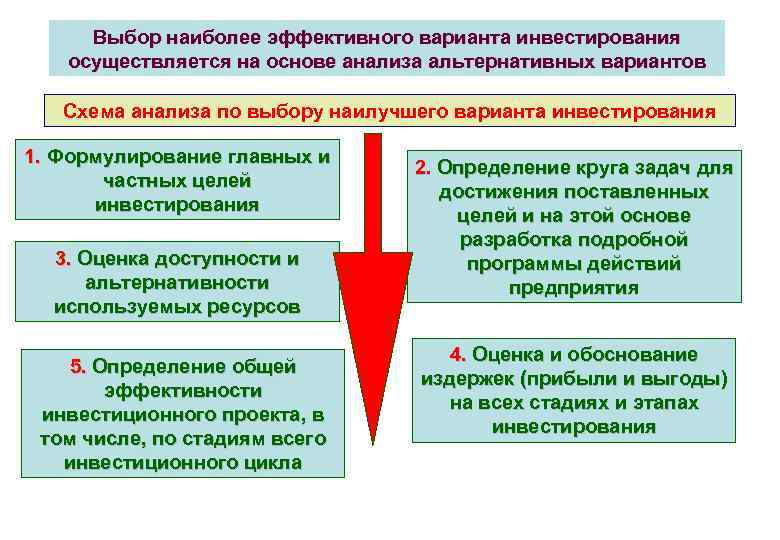 Выбор наиболее эффективного варианта инвестирования осуществляется на основе анализа альтернативных вариантов

Схема анализа по выбору наилучшего варианта инвестирования

1. Формулирование главных и частных целей инвестирования

2. Определение круга задач для достижения поставленных целей и на этой основе разработка подробной программы действий предприятия

3. Оценка доступности и альтернативности используемых ресурсов

4. Оценка и обоснование издержек (прибыли и выгоды) на всех стадиях и этапах инвестирования

5. Определение общей эффективности инвестиционного проекта, в том числе, по стадиям всего инвестиционного цикла